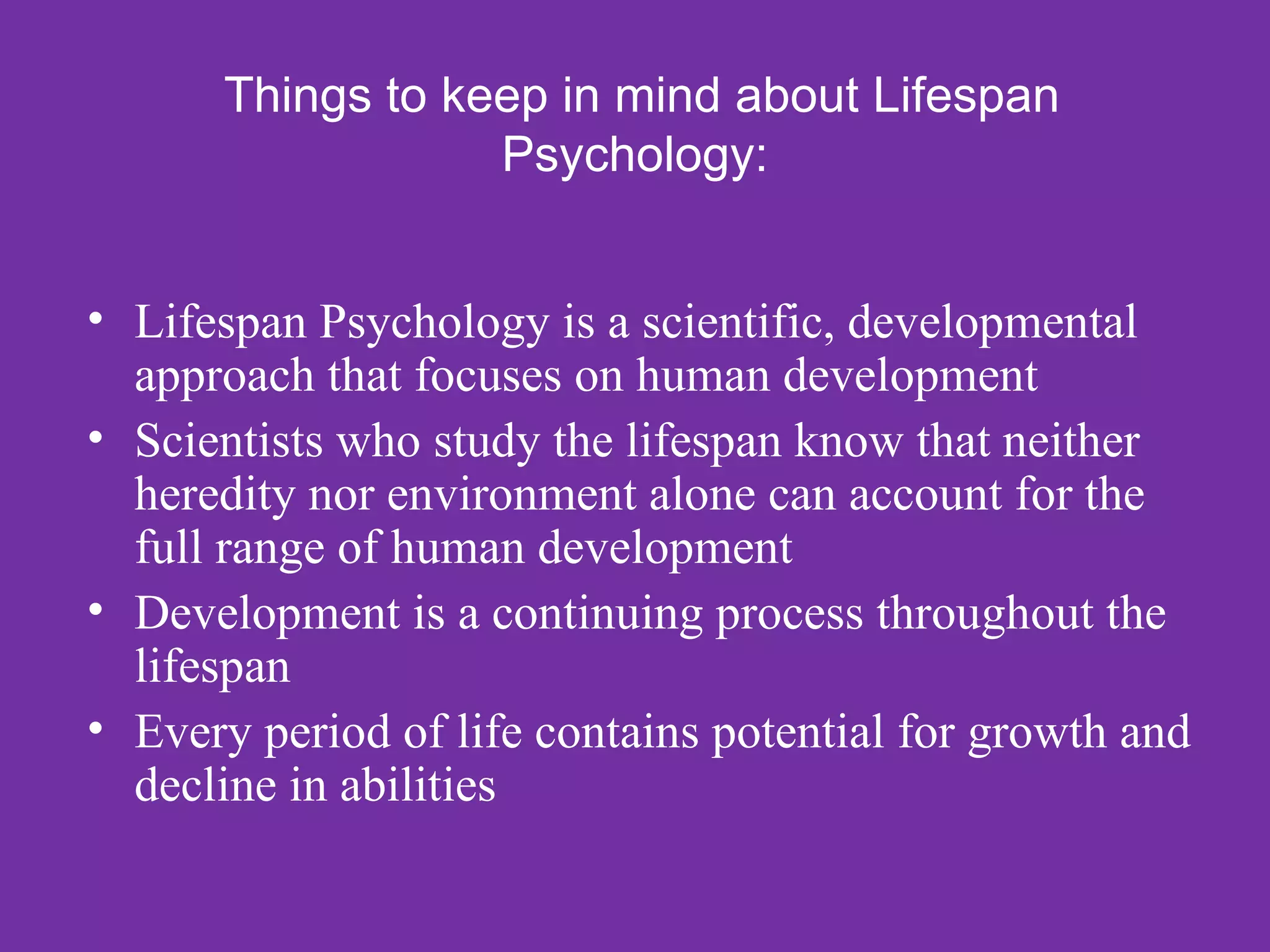 Things to keep in mind about Lifespan Psychology:

• Lifespan Psychology is a scientific, developmental approach that focuses on human development
• Scientists who study the lifespan know that neither heredity nor environment alone can account for the full range of human development
• Development is a continuing process throughout the lifespan
• Every period of life contains potential for growth and decline in abilities